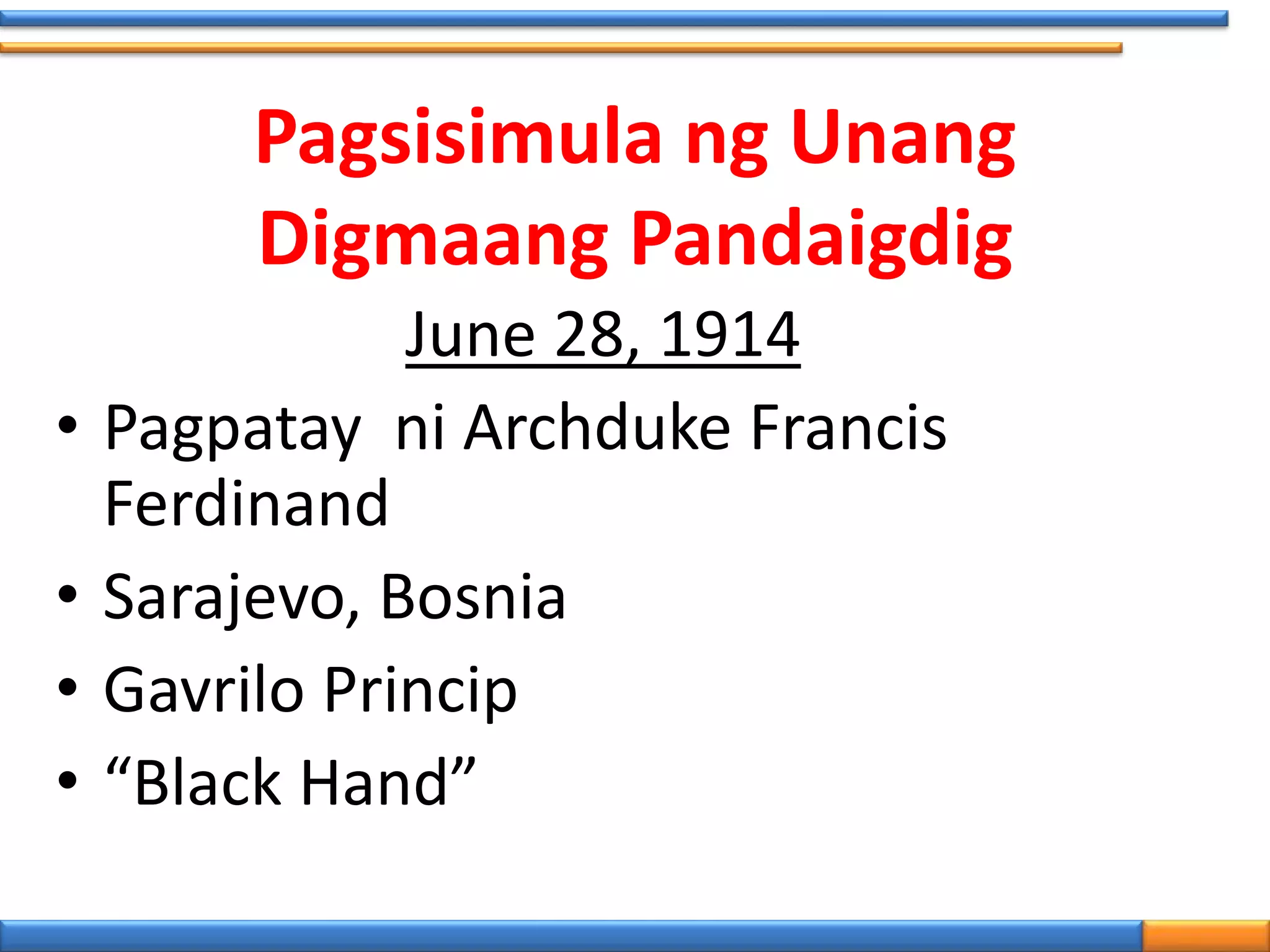 Pagsisimula ng Unang Digmaang Pandaigdig

June 28, 1914

• Pagpatay ni Archduke Francis Ferdinand
• Sarajevo, Bosnia
• Gavrilo Princip
• “Black Hand”